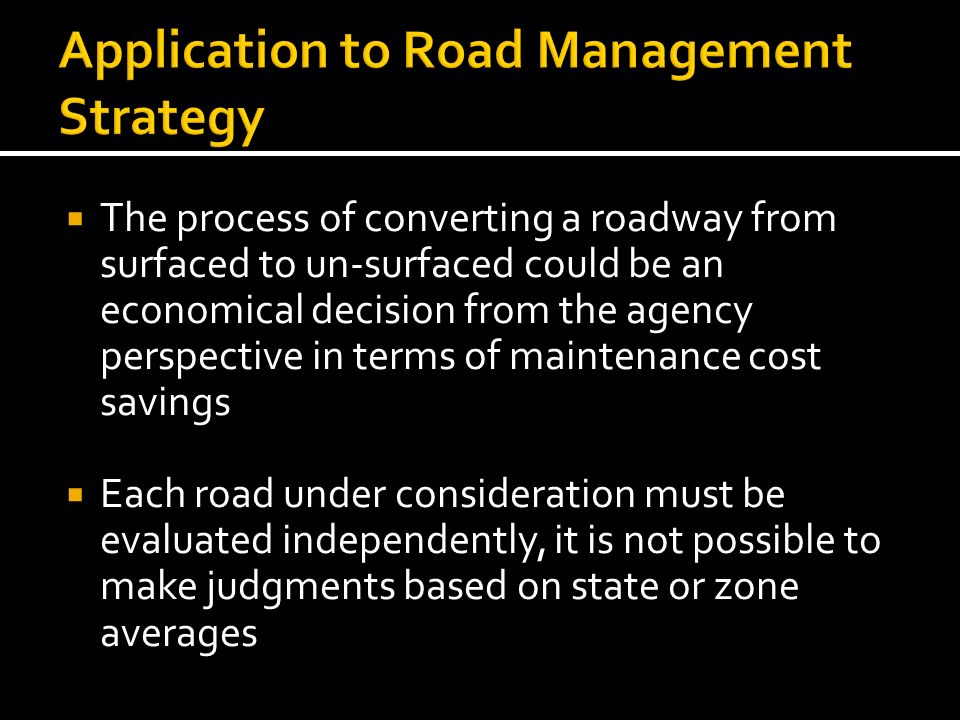 Application to Road Management Strategy

▪ The process of converting a roadway from surfaced to un-surfaced could be an economical decision from the agency perspective in terms of maintenance cost savings

▪ Each road under consideration must be evaluated independently, it is not possible to make judgments based on state or zone averages